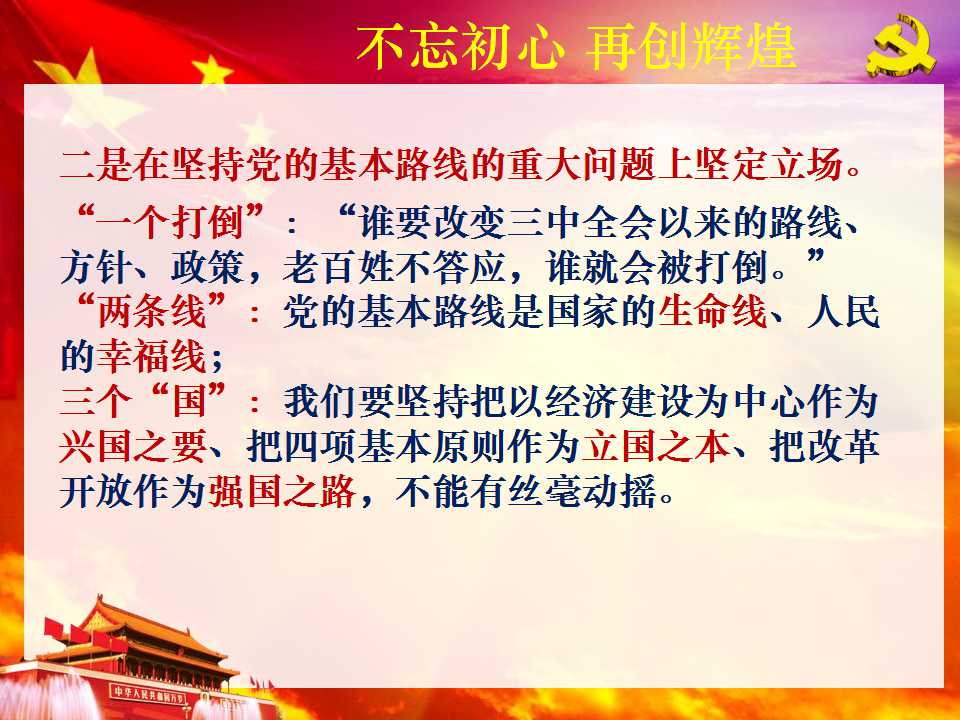 不忘初心 再创辉煌

二是在坚持党的基本路线的重大问题上坚定立场。

“一个打倒”：“谁要改变三中全会以来的路线、方针、政策，老百姓不答应，谁就会被打倒。”
“两条线”：党的基本路线是国家的生命线、人民的幸福线；
三个“国”：我们要坚持把以经济建设为中心作为兴国之要、把四项基本原则作为立国之本、把改革开放作为强国之路，不能有丝毫动摇。

中华人民共和国万岁